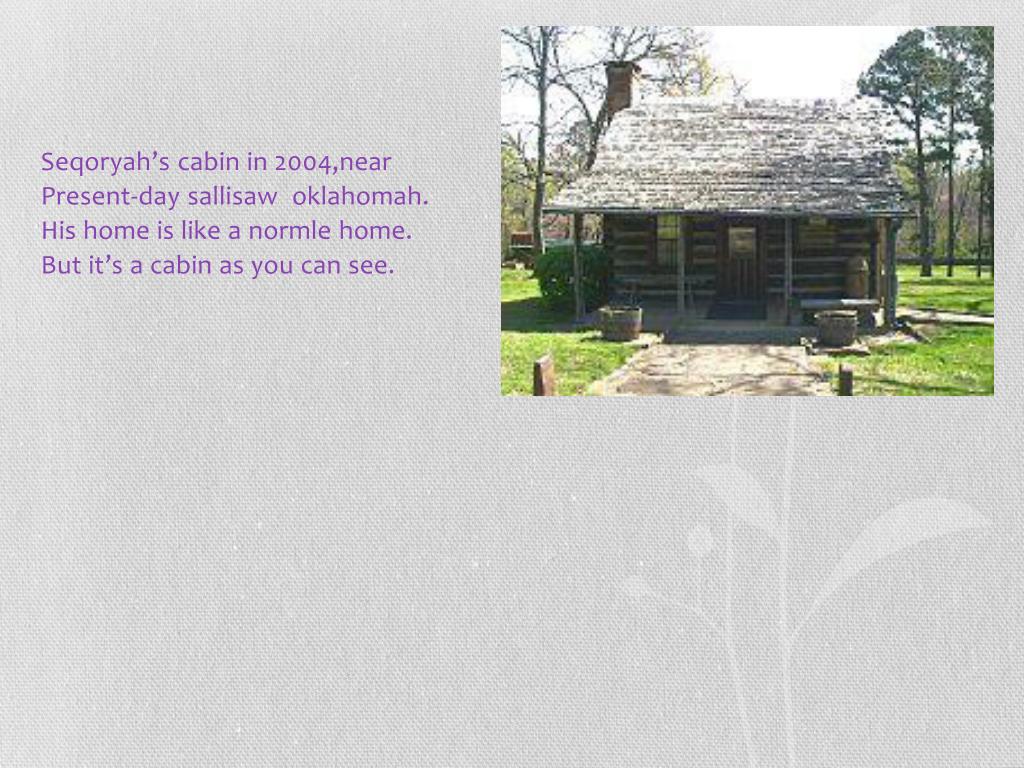 Seqoryah’s cabin in 2004,near Present-day sallisaw  oklahomah. His home is like a normle home. But it’s a cabin as you can see.